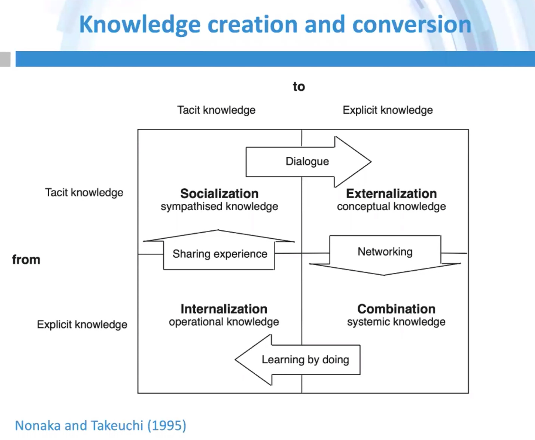 Knowledge creation and conversion

to

Tacit knowledge

Explicit knowledge

Dialogue

Tacit knowledge

Socialization
sympathised knowledge

Externalization
conceptual knowledge

from

Sharing experience

Networking

Explicit knowledge

Internalization
operational knowledge

Combination
systemic knowledge

Learning by doing

Nonaka and Takeuchi (1995)